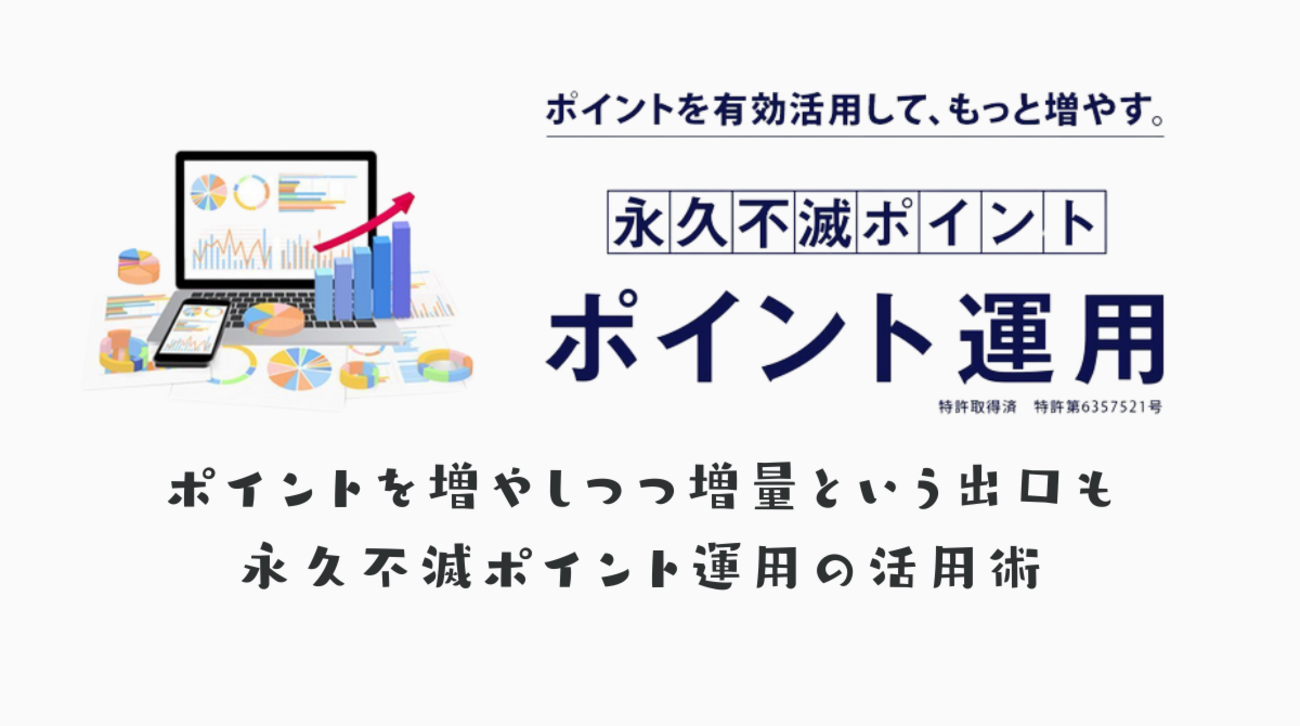 ポイントを有効活用して、もっと増やす。

永久不滅ポイント

ポイント運用

特許取得済　特許第6357521号

ポイントを増やしつつ増量という出口も
永久不滅ポイント運用の活用術